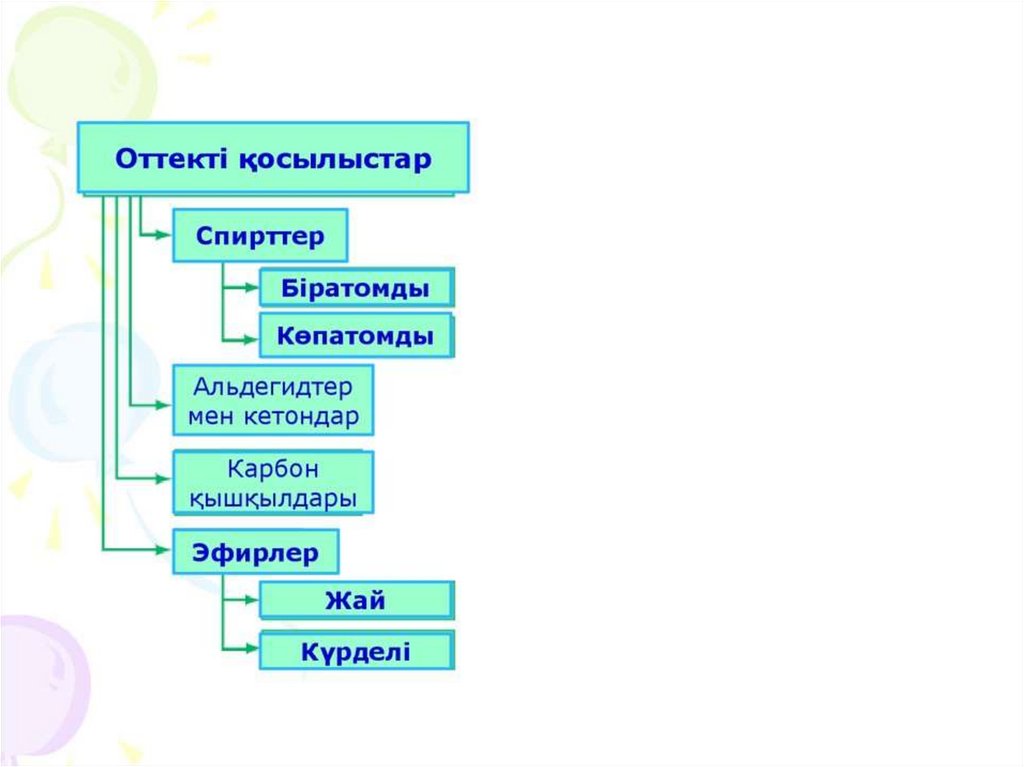 Оттекті қосылыстар

Спирттер

Біратомды

Көпатомды

Альдегидтер мен кетондар

Карбон қышқылдары

Эфирлер

Жай

Күрделі